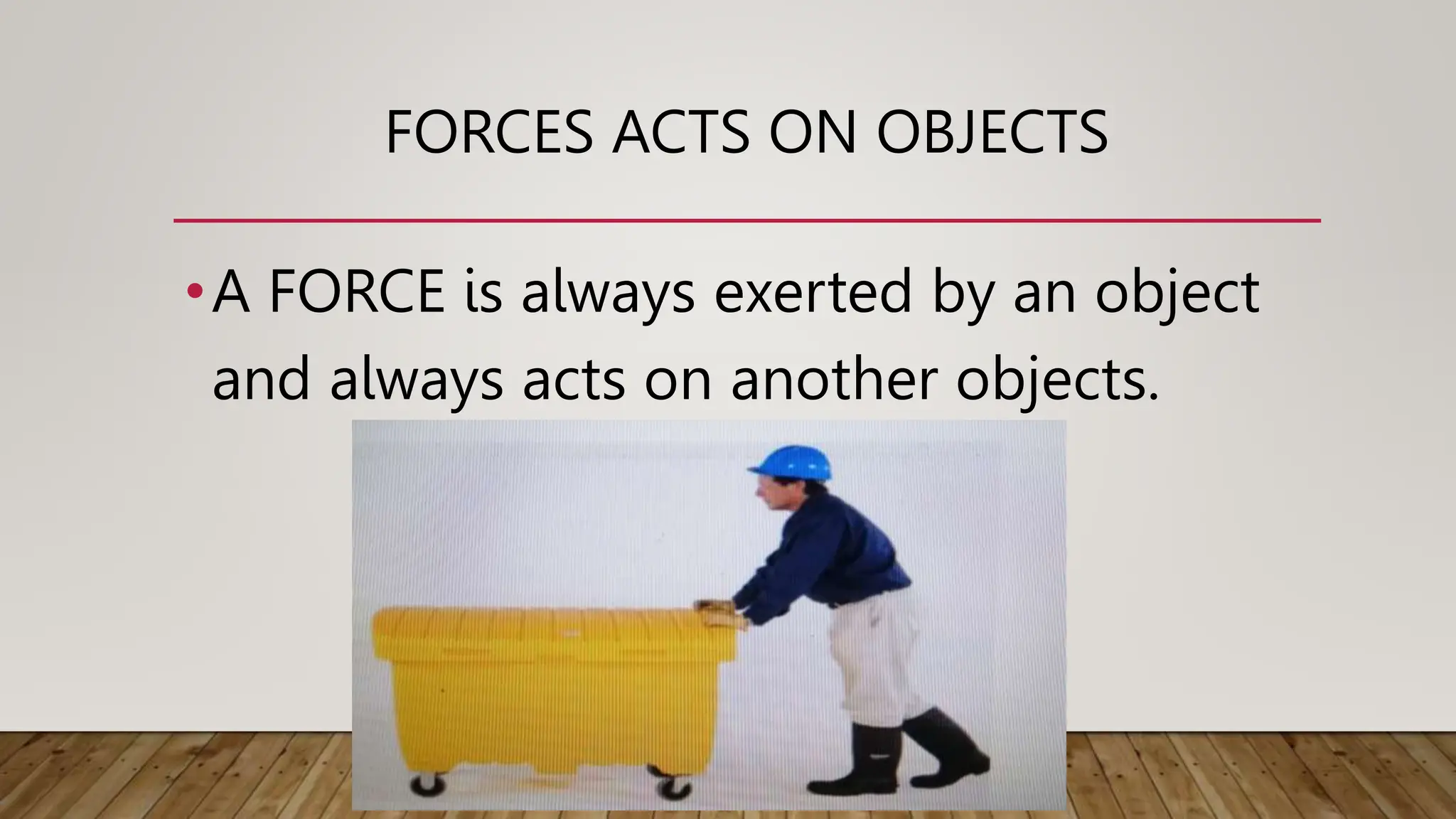 FORCES ACTS ON OBJECTS

• A FORCE is always exerted by an object and always acts on another objects.